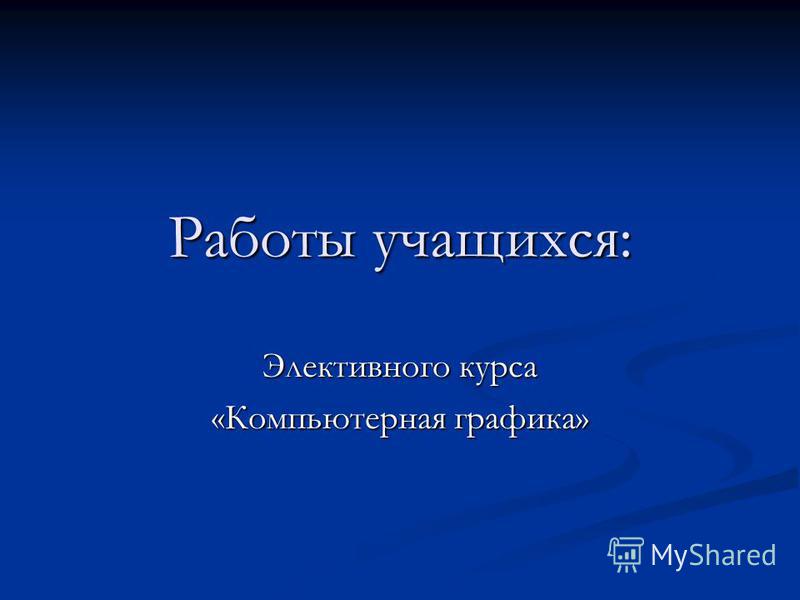 Работы учащихся:

Элективного курса
«Компьютерная графика»

MyShared